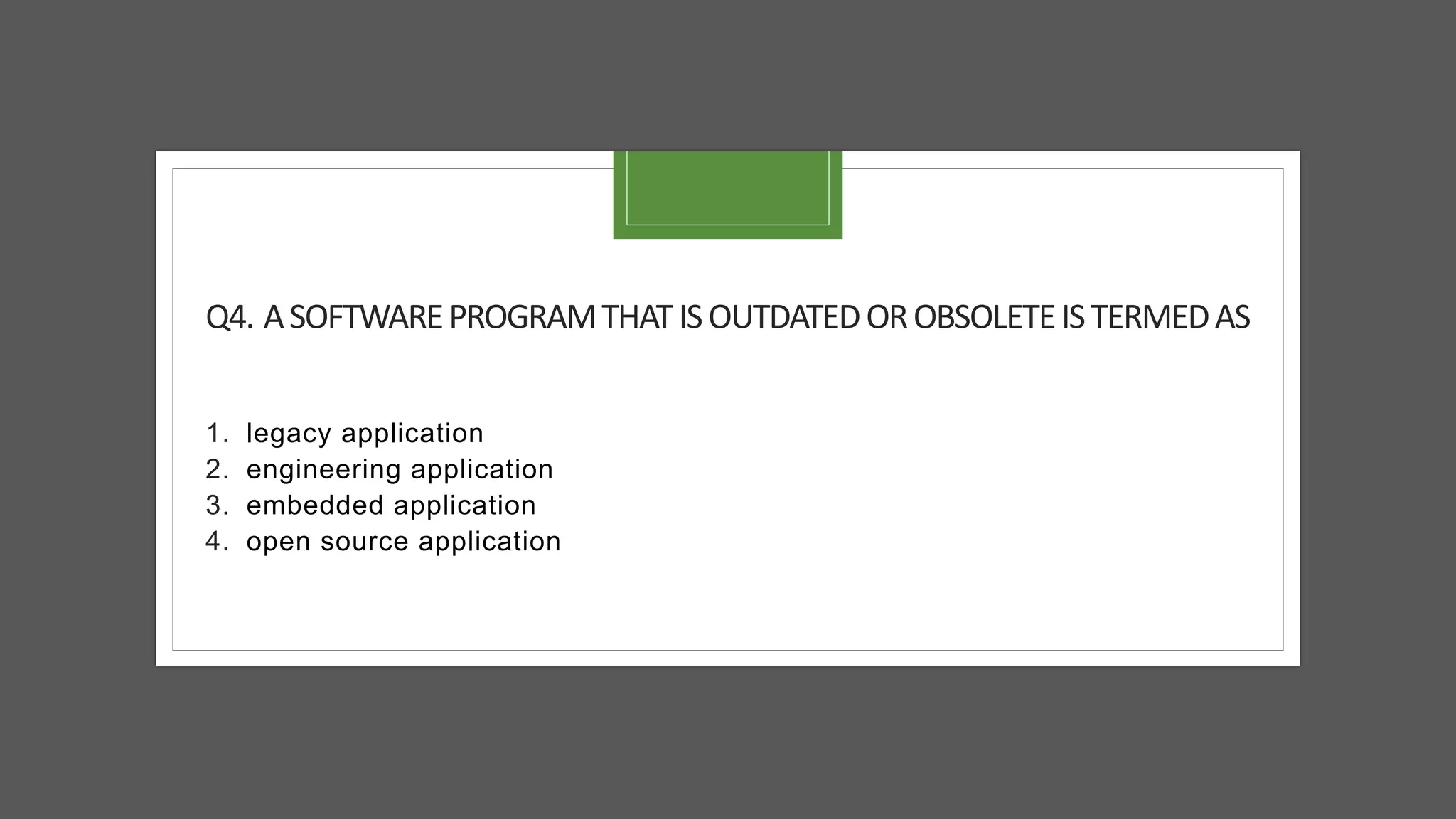 Q4. A SOFTWARE PROGRAM THAT IS OUTDATED OR OBSOLETE IS TERMED AS

1. legacy application
2. engineering application
3. embedded application
4. open source application